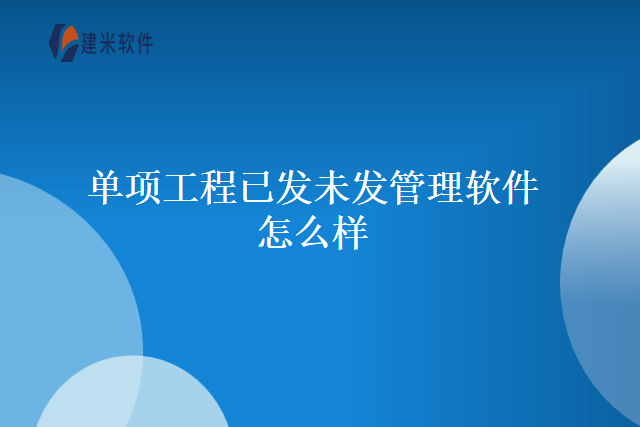 建米软件

单项工程已发未发管理软件怎么样